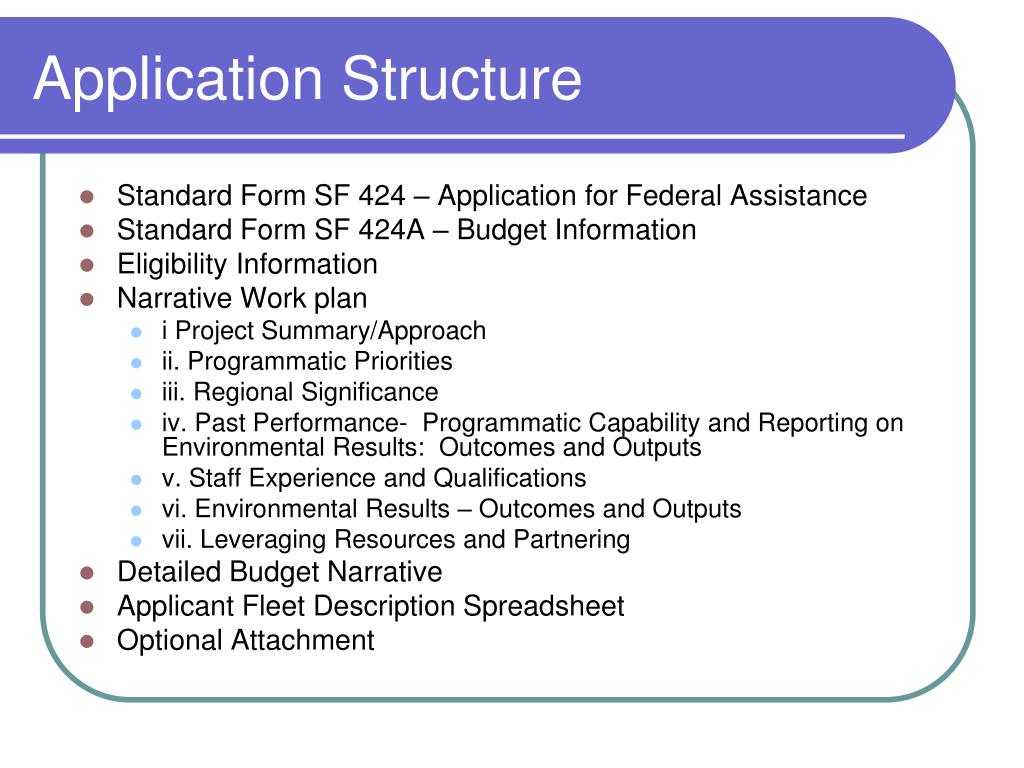 Application Structure

- Standard Form SF 424 – Application for Federal Assistance
- Standard Form SF 424A – Budget Information
- Eligibility Information
- Narrative Work plan
  - i Project Summary/Approach
  - ii. Programmatic Priorities
  - iii. Regional Significance
  - iv. Past Performance- Programmatic Capability and Reporting on Environmental Results: Outcomes and Outputs
  - v. Staff Experience and Qualifications
  - vi. Environmental Results – Outcomes and Outputs
  - vii. Leveraging Resources and Partnering
- Detailed Budget Narrative
- Applicant Fleet Description Spreadsheet
- Optional Attachment